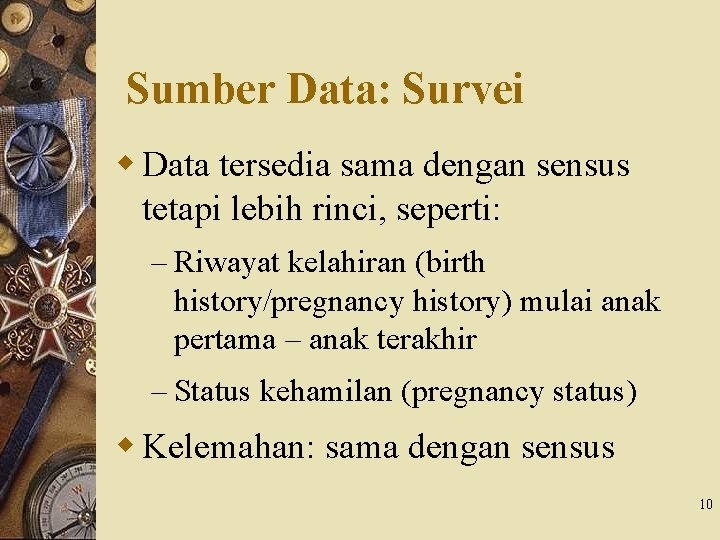 Sumber Data: Survei

Data tersedia sama dengan sensus tetapi lebih rinci, seperti:

– Riwayat kelahiran (birth history/pregnancy history) mulai anak pertama – anak terakhir

– Status kehamilan (pregnancy status)

Kelemahan: sama dengan sensus

10